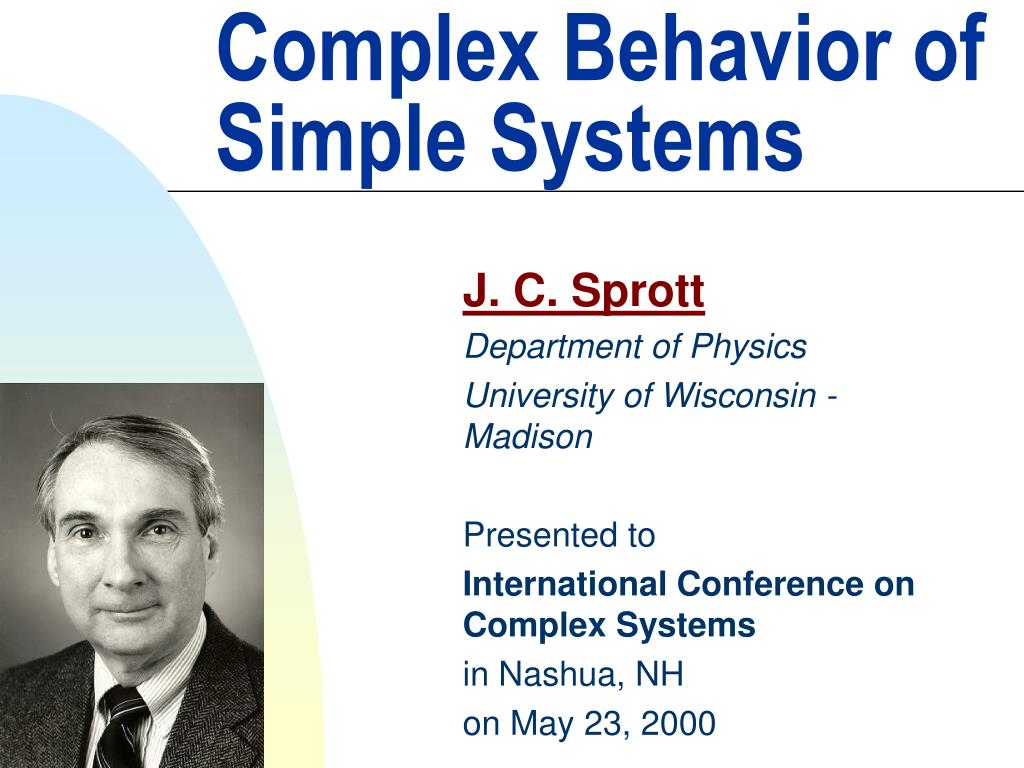 Complex Behavior of Simple Systems

J. C. Sprott

Department of Physics

University of Wisconsin - Madison

Presented to

International Conference on Complex Systems

in Nashua, NH

on May 23, 2000